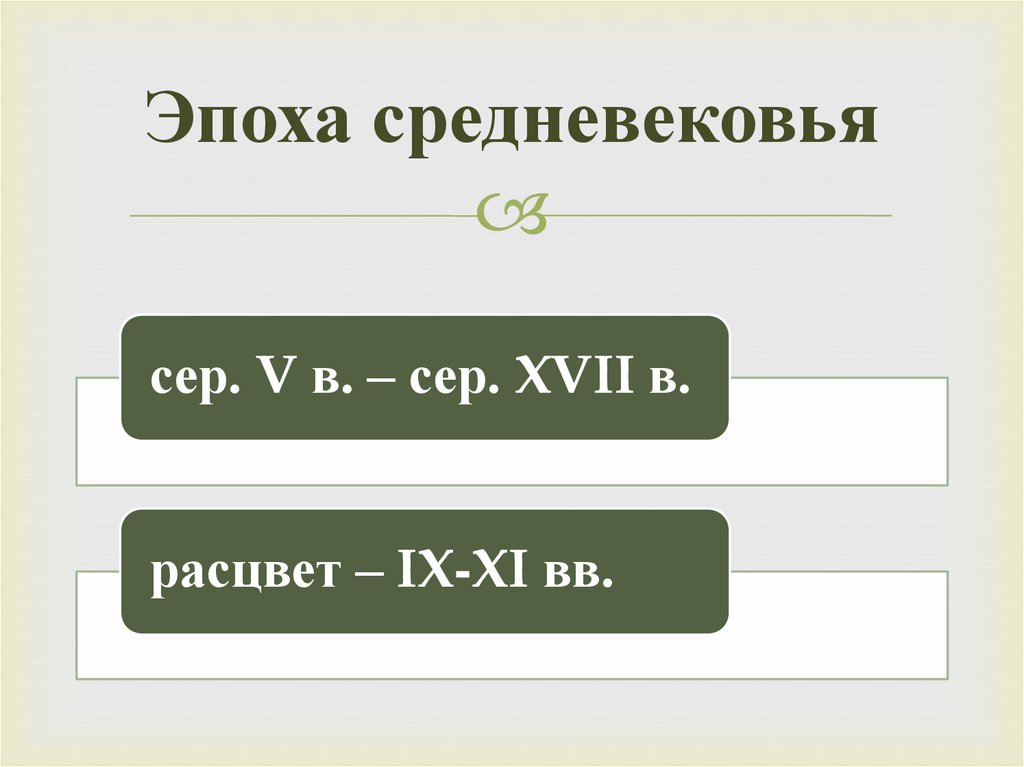 Эпоха средневековья

сер. V в. – сер. XVII в.

расцвет – IX-XI вв.